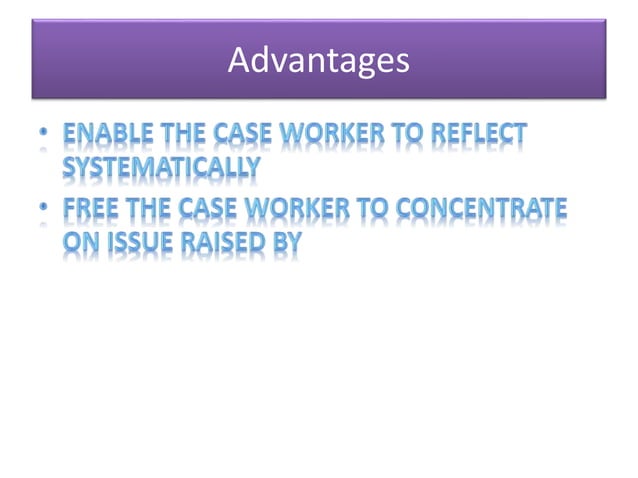 Advantages

• ENABLE THE CASE WORKER TO REFLECT SYSTEMATICALLY
• FREE THE CASE WORKER TO CONCENTRATE ON ISSUE RAISED BY